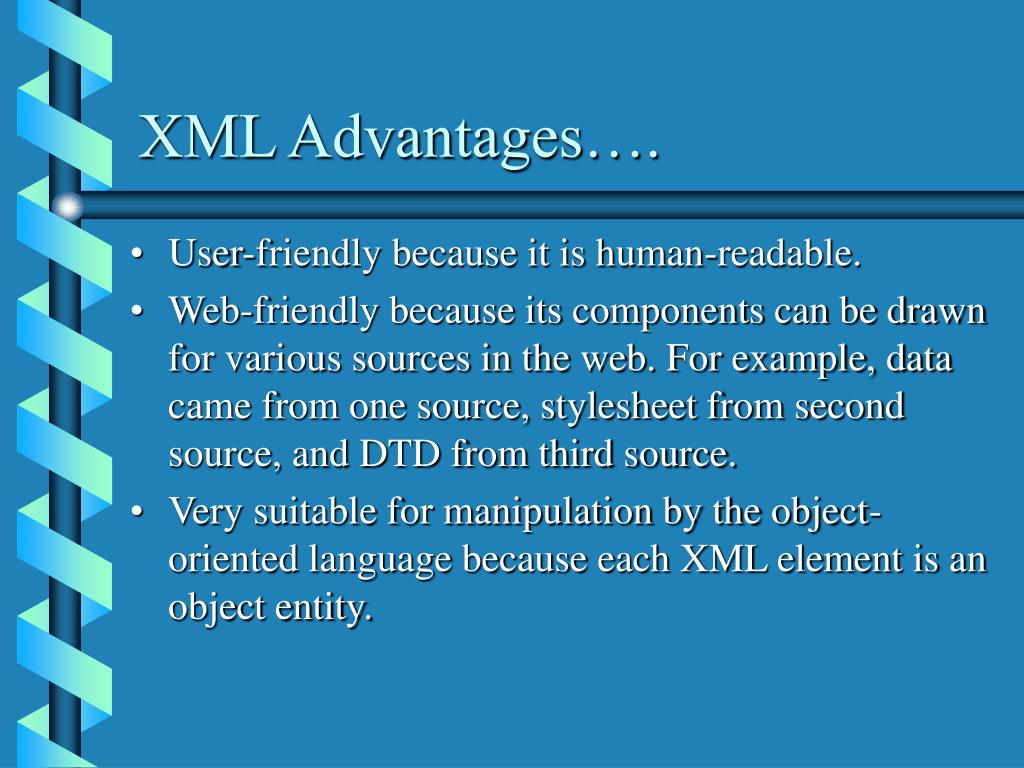 XML Advantages….

• User-friendly because it is human-readable.
• Web-friendly because its components can be drawn for various sources in the web. For example, data came from one source, stylesheet from second source, and DTD from third source.
• Very suitable for manipulation by the object-oriented language because each XML element is an object entity.